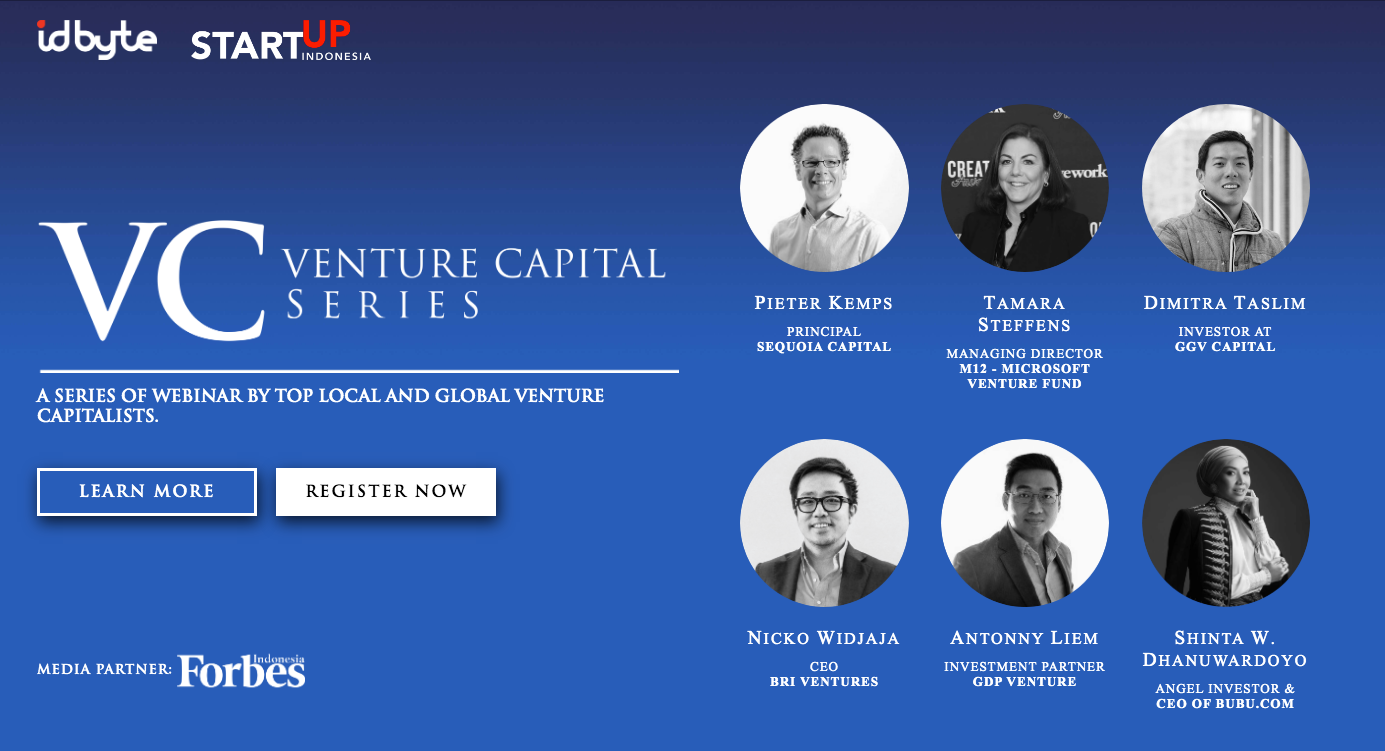 idbyte STARTUP INDONESIA

VC VENTURE CAPITAL SERIES

A SERIES OF WEBINAR BY TOP LOCAL AND GLOBAL VENTURE CAPITALISTS.

LEARN MORE

REGISTER NOW

MEDIA PARTNER: Forbes Indonesia

PIETER KEMPS
PRINCIPAL
SEQUOIA CAPITAL

TAMARA STEFFENS
MANAGING DIRECTOR
M12 - MICROSOFT VENTURE FUND

DIMITRA TASLIM
INVESTOR AT
GGV CAPITAL

NICKO WIDJAJA
CEO
BRI VENTURES

ANTONNY LIEM
INVESTMENT PARTNER
GDP VENTURE

SHINTA W. DHANUWARDOYO
ANGEL INVESTOR &
CEO OF BUBU.COM